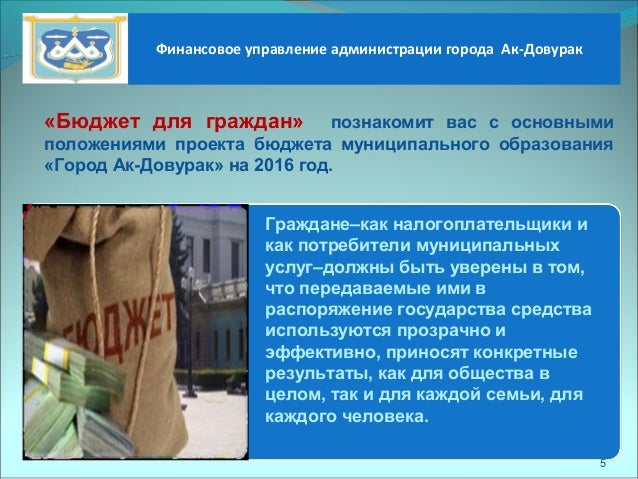 Финансовое управление администрации города Ак-Довурак

«Бюджет для граждан» познакомит вас с основными положениями проекта бюджета муниципального образования «Город Ак-Довурак» на 2016 год.

БЮДЖЕТ

Граждане–как налогоплательщики и как потребители муниципальных услуг–должны быть уверены в том, что передаваемые ими в распоряжение государства средства используются прозрачно и эффективно, приносят конкретные результаты, как для общества в целом, так и для каждой семьи, для каждого человека.

5